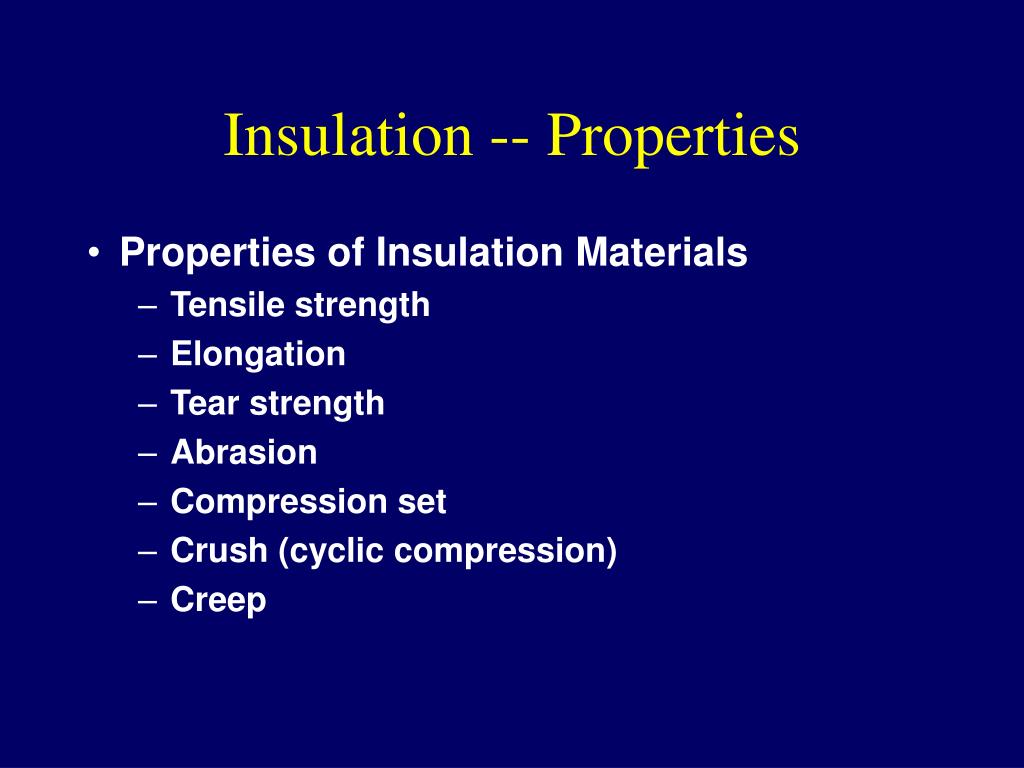 Insulation -- Properties

• Properties of Insulation Materials
– Tensile strength
– Elongation
– Tear strength
– Abrasion
– Compression set
– Crush (cyclic compression)
– Creep